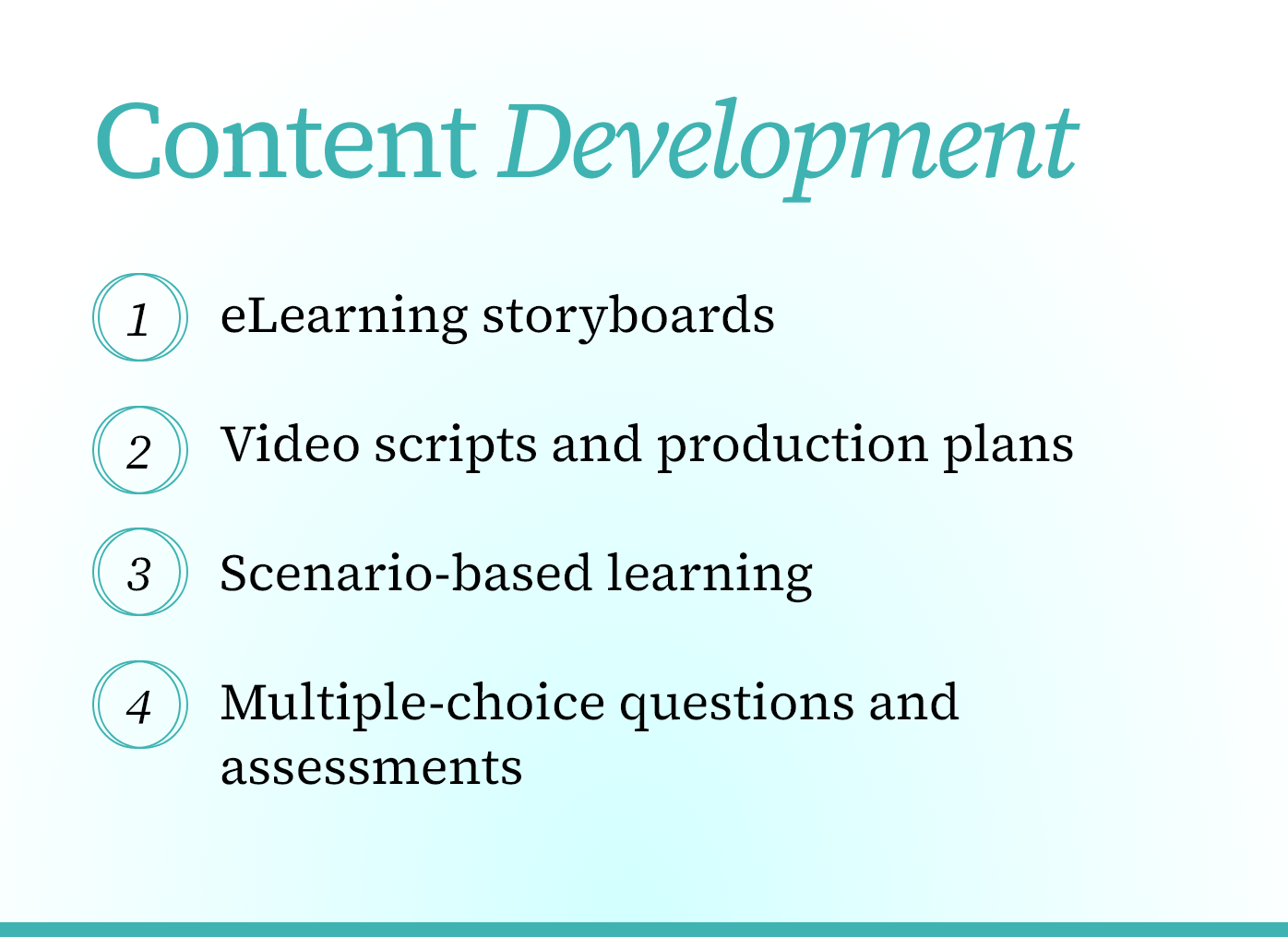 Content Development

1 eLearning storyboards

2 Video scripts and production plans

3 Scenario-based learning

4 Multiple-choice questions and assessments